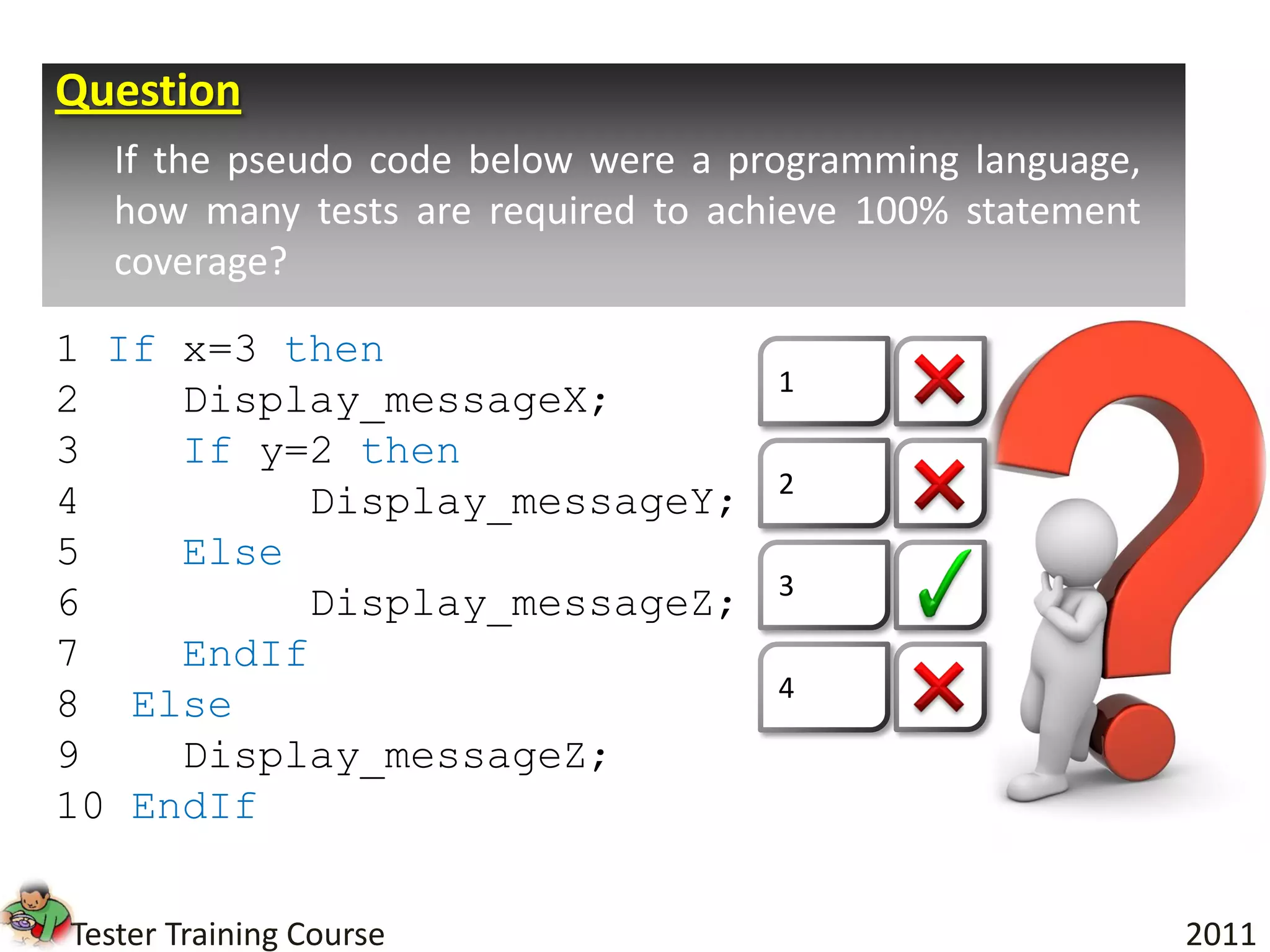 Question

If the pseudo code below were a programming language, how many tests are required to achieve 100% statement coverage?

1 If x=3 then
2 Display_messageX;
3 If y=2 then
4 Display_messageY;
5 Else
6 Display_messageZ;
7 EndIf
8 Else
9 Display_messageZ;
10 EndIf

1
2
3
4

Tester Training Course
2011